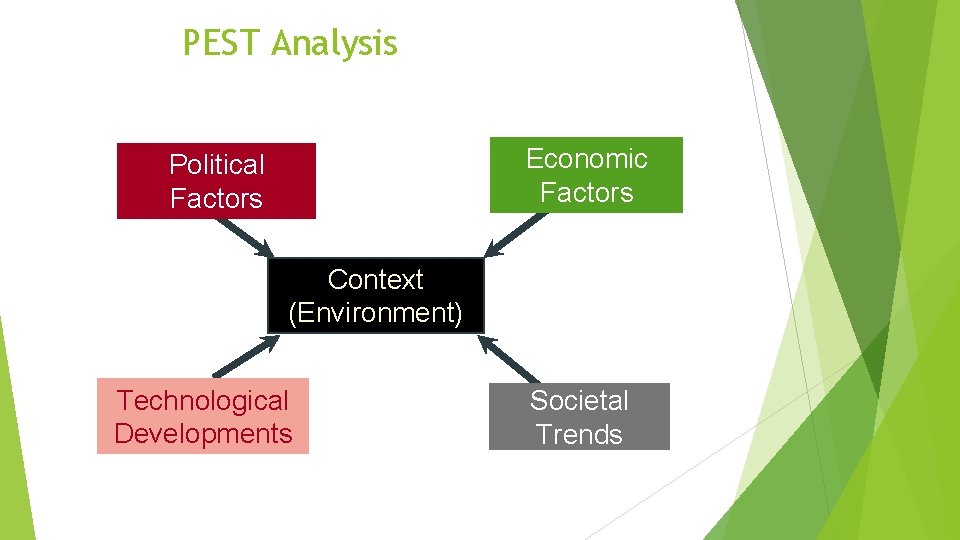 PEST Analysis

Political Factors

Economic Factors

Context (Environment)

Technological Developments

Societal Trends